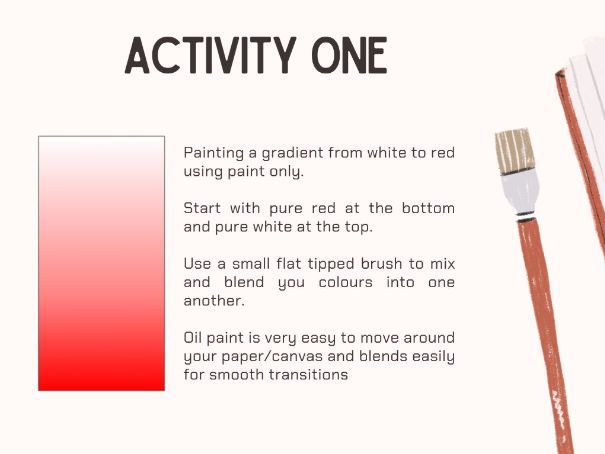 ACTIVITY ONE

Painting a gradient from white to red using paint only.

Start with pure red at the bottom and pure white at the top.

Use a small flat tipped brush to mix and blend you colours into one another.

Oil paint is very easy to move around your paper/canvas and blends easily for smooth transitions